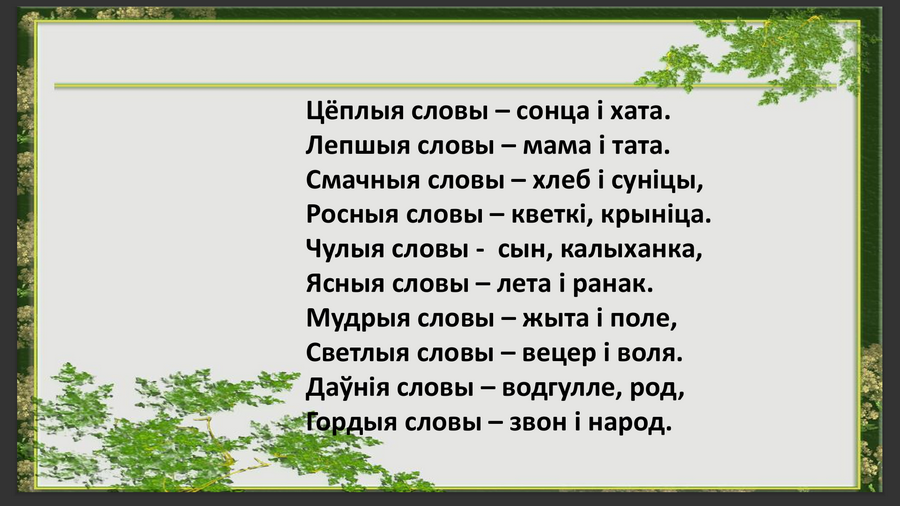 Цёплыя словы – сонца і хата.
Лепшыя словы – мама і тата.
Смачныя словы – хлеб і суніцы,
Росныя словы – кветкі, крыніца.
Чулыя словы - сын, калыханка,
Ясныя словы – лета і ранак.
Мудрыя словы – жыта і поле,
Светлыя словы – вецер і воля.
Даўнія словы – водгулле, род,
Гордыя словы – звон і народ.